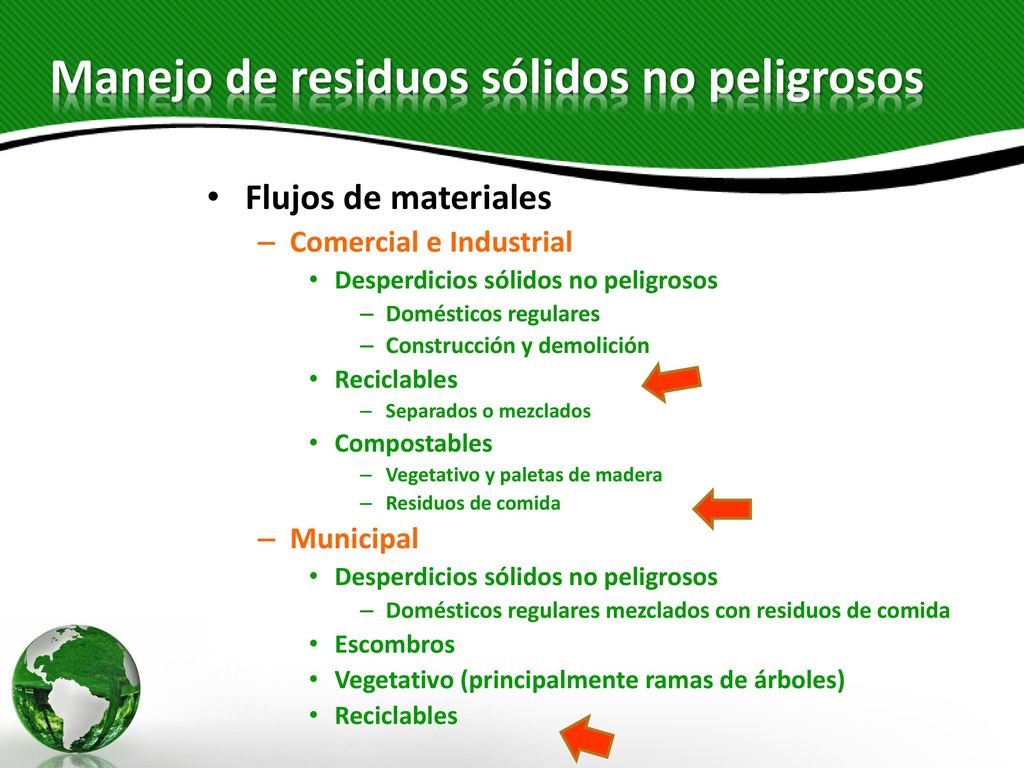 Manejo de residuos sólidos no peligrosos

• Flujos de materiales
– Comercial e Industrial
• Desperdicios sólidos no peligrosos
– Domésticos regulares
– Construcción y demolición
• Reciclables
– Separados o mezclados
• Compostables
– Vegetativo y paletas de madera
– Residuos de comida
– Municipal
• Desperdicios sólidos no peligrosos
– Domésticos regulares mezclados con residuos de comida
• Escombros
• Vegetativo (principalmente ramas de árboles)
• Reciclables